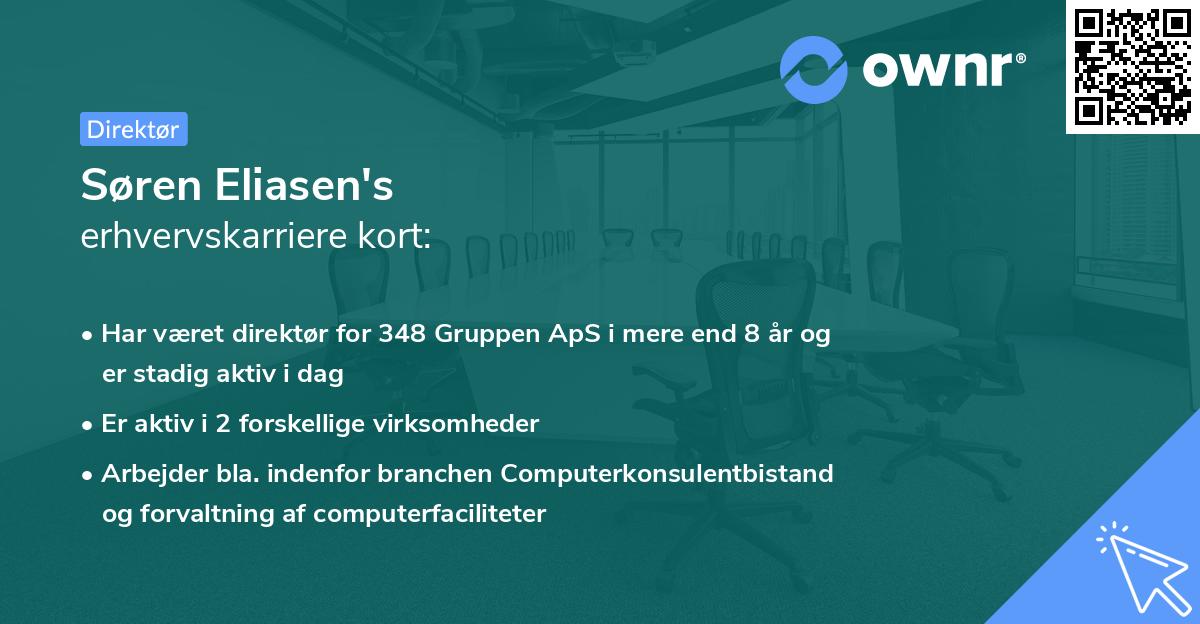 ownr®

Direktør

Søren Eliasen's
erhvervskarriere kort:

• Har været direktør for 348 Gruppen ApS i mere end 8 år og er stadig aktiv i dag

• Er aktiv i 2 forskellige virksomheder

• Arbejder bla. indenfor branchen Computerkonsulentbistand og forvaltning af computerfaciliteter